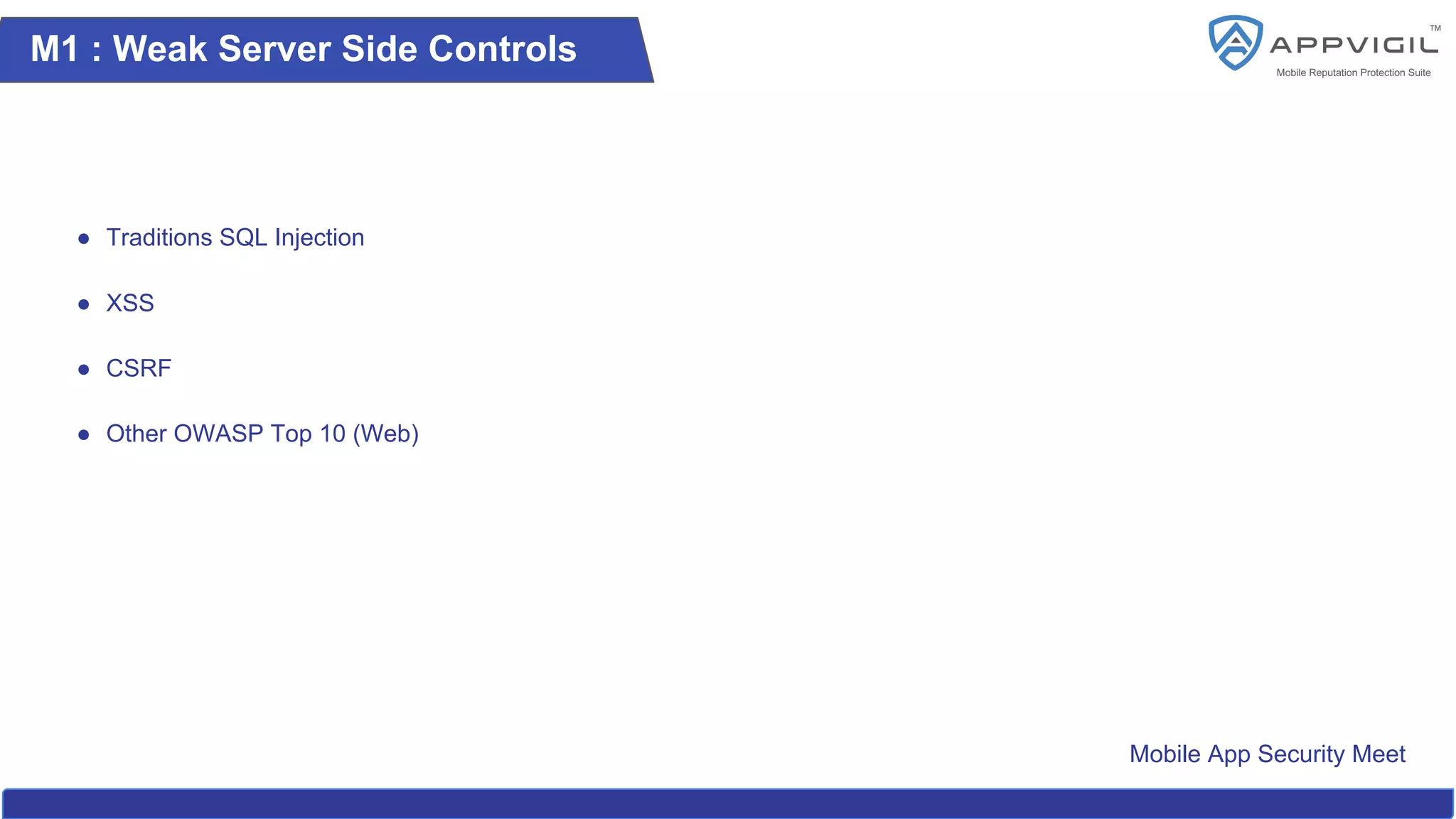 M1 : Weak Server Side Controls

APPVIGIL™
Mobile Reputation Protection Suite

- Traditions SQL Injection
- XSS
- CSRF
- Other OWASP Top 10 (Web)

Mobile App Security Meet